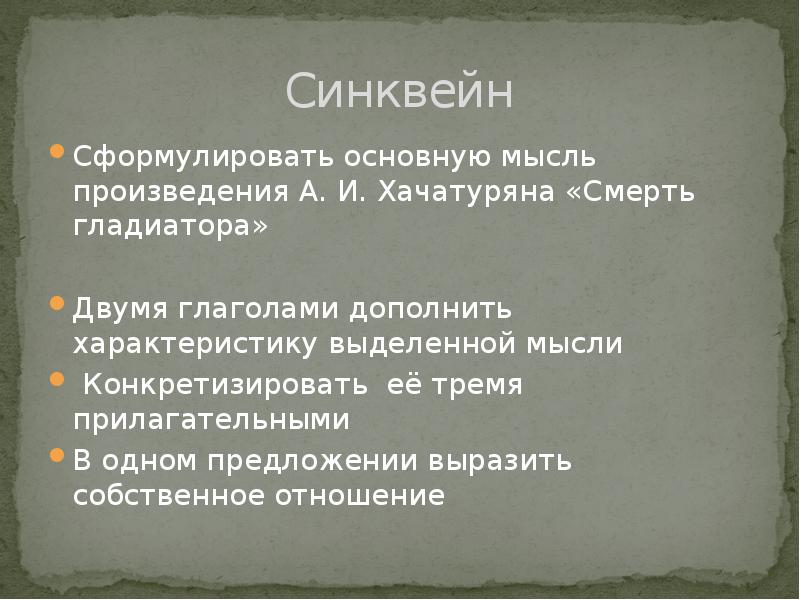 Синквейн

Сформулировать основную мысль произведения А. И. Хачатуряна «Смерть гладиатора»

Двумя глаголами дополнить характеристику выделенной мысли

Конкретизировать её тремя прилагательными

В одном предложении выразить собственное отношение